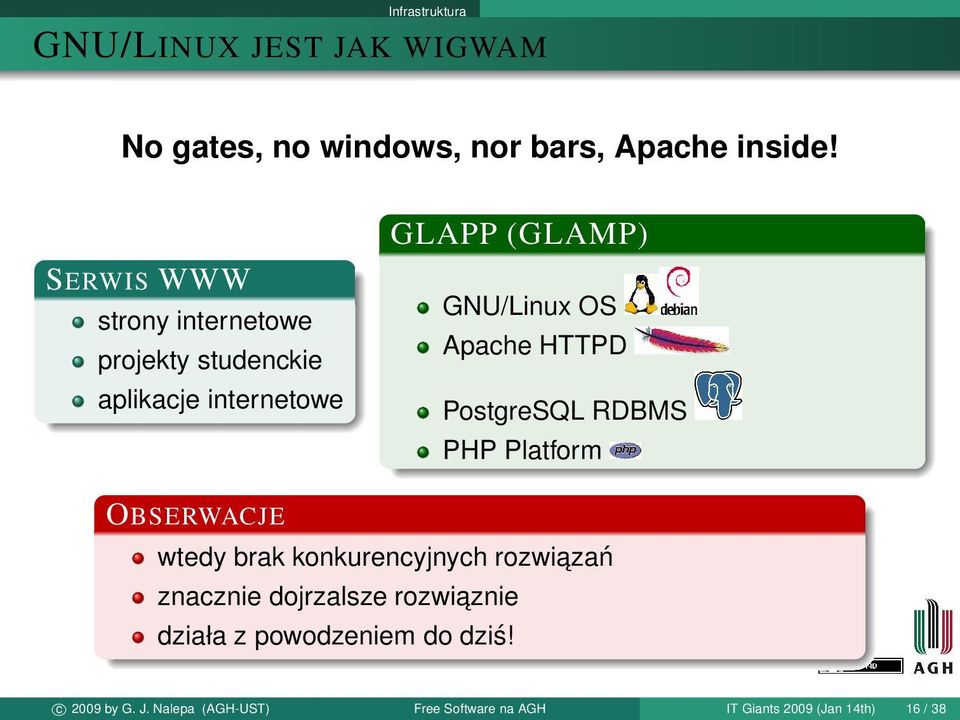 Infrastruktura

GNU/LINUX JEST JAK WIGWAM

No gates, no windows, nor bars, Apache inside!

SERWIS WWW

- strony internetowe
- projekty studenckie
- aplikacje internetowe

GLAPP (GLAMP)

- GNU/Linux OS debian
- Apache HTTPD
- PostgreSQL RDBMS
- PHP Platform php

OBSERWACJE

- wtedy brak konkurencyjnych rozwiązań
- znacznie dojrzalsze rozwiąznie
- działa z powodzeniem do dziś!

AGH

© 2009 by G. J. Nalepa (AGH-UST) Free Software na AGH IT Giants 2009 (Jan 14th) 16 / 38